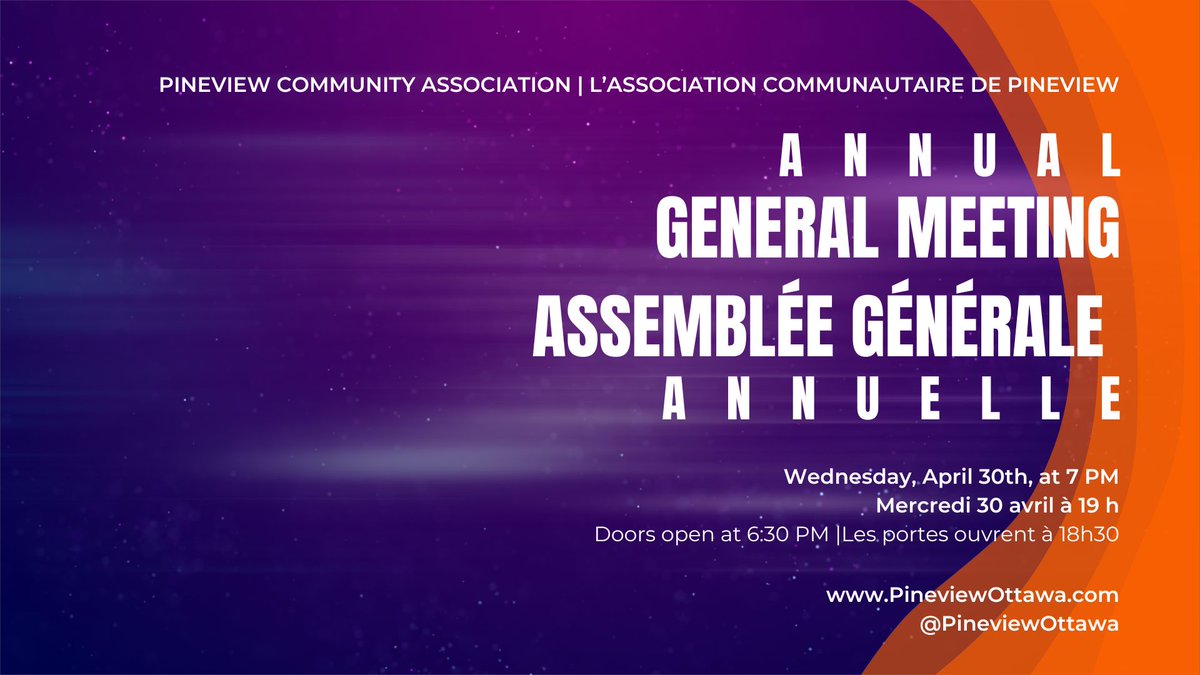 PINEVIEW COMMUNITY ASSOCIATION | L'ASSOCIATION COMMUNAUTAIRE DE PINEVIEW

ANNUAL
GENERAL MEETING
ASSEMBLÉE GÉNÉRALE
ANNUELLE

Wednesday, April 30th, at 7 PM
Mercredi 30 avril à 19 h
Doors open at 6:30 PM |Les portes ouvrent à 18h30

www.PineviewOttawa.com
@PineviewOttawa